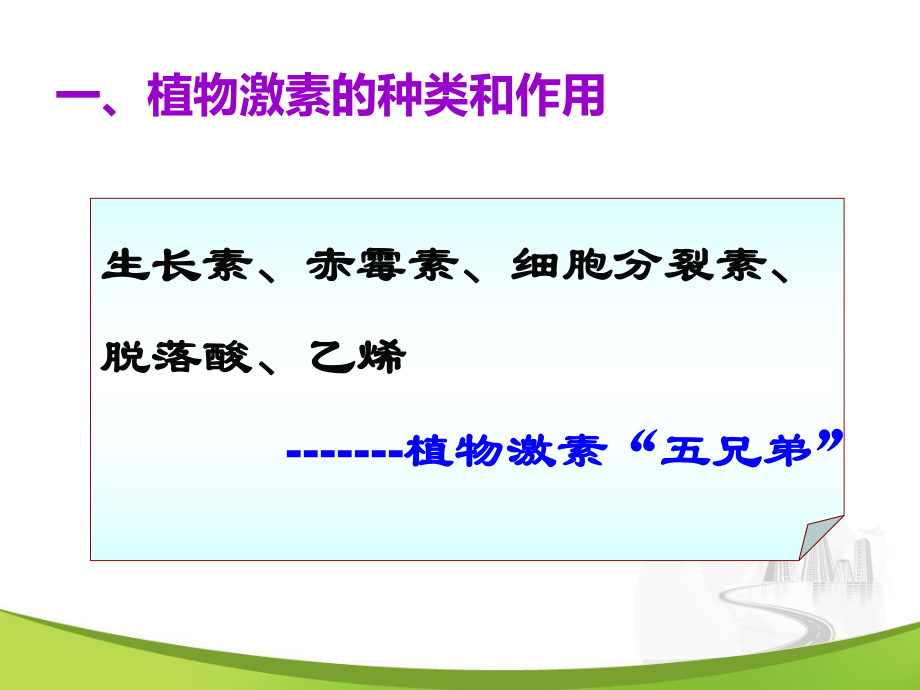 一、植物激素的种类和作用

生长素、赤霉素、细胞分裂素、脱落酸、乙烯

-------植物激素“五兄弟”